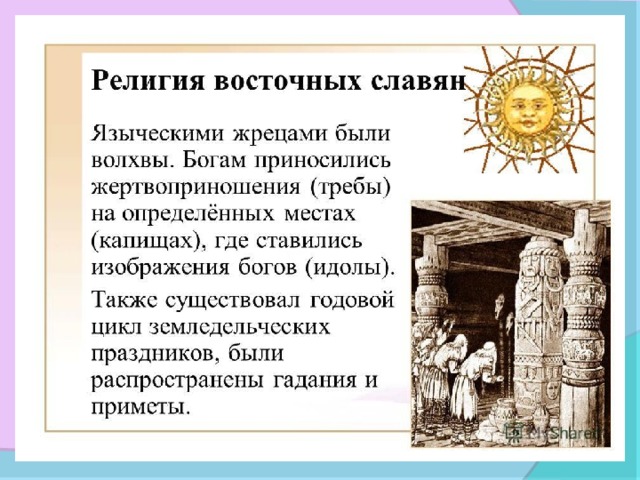 Религия восточных славян

Языческими жрецами были волхвы. Богам приносились жертвоприношения (требы) на определённых местах (капищах), где ставились изображения богов (идолы).

Также существовал годовой цикл земледельческих праздников, были распространены гадания и приметы.

MyShared